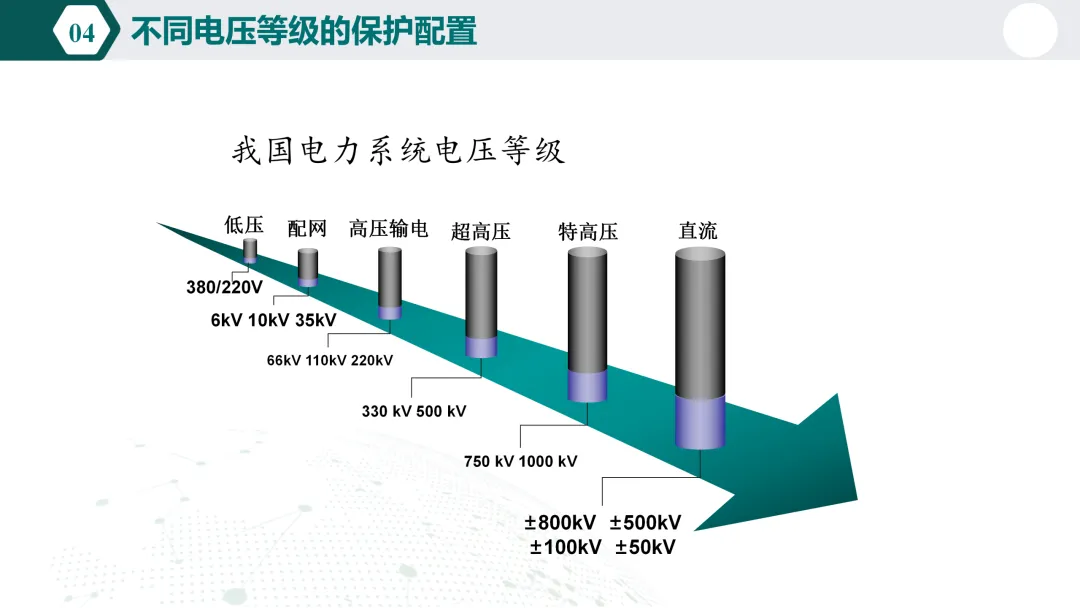 04 不同电压等级的保护配置

我国电力系统电压等级

低压 配网 高压输电 超高压 特高压 直流

380/220V

6kV 10kV 35kV

66kV 110kV 220kV

330 kV 500 kV

750 kV 1000 kV

±800kV ±500kV
±100kV ±50kV